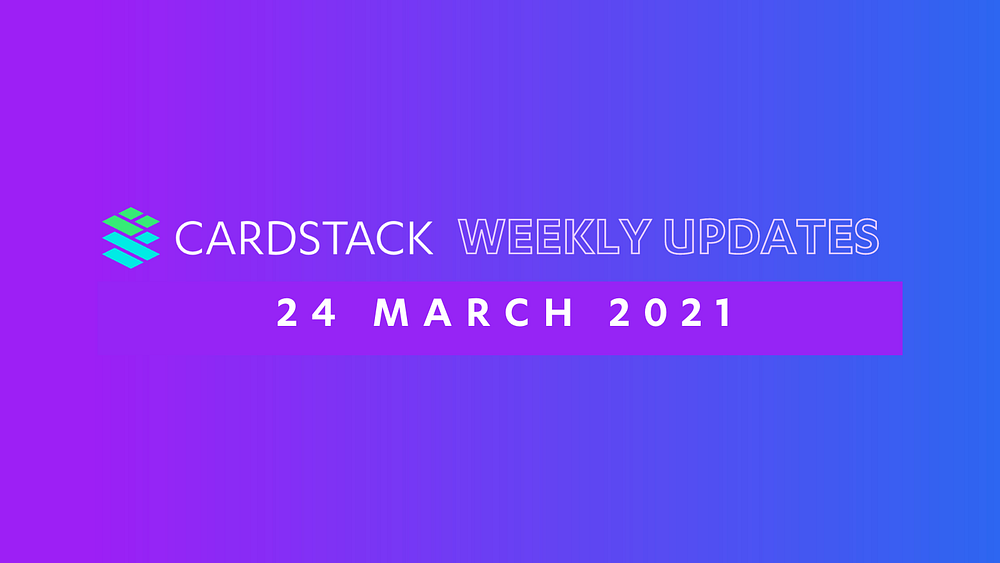 CARDSTACK WEEKLY UPDATES

24 MARCH 2021